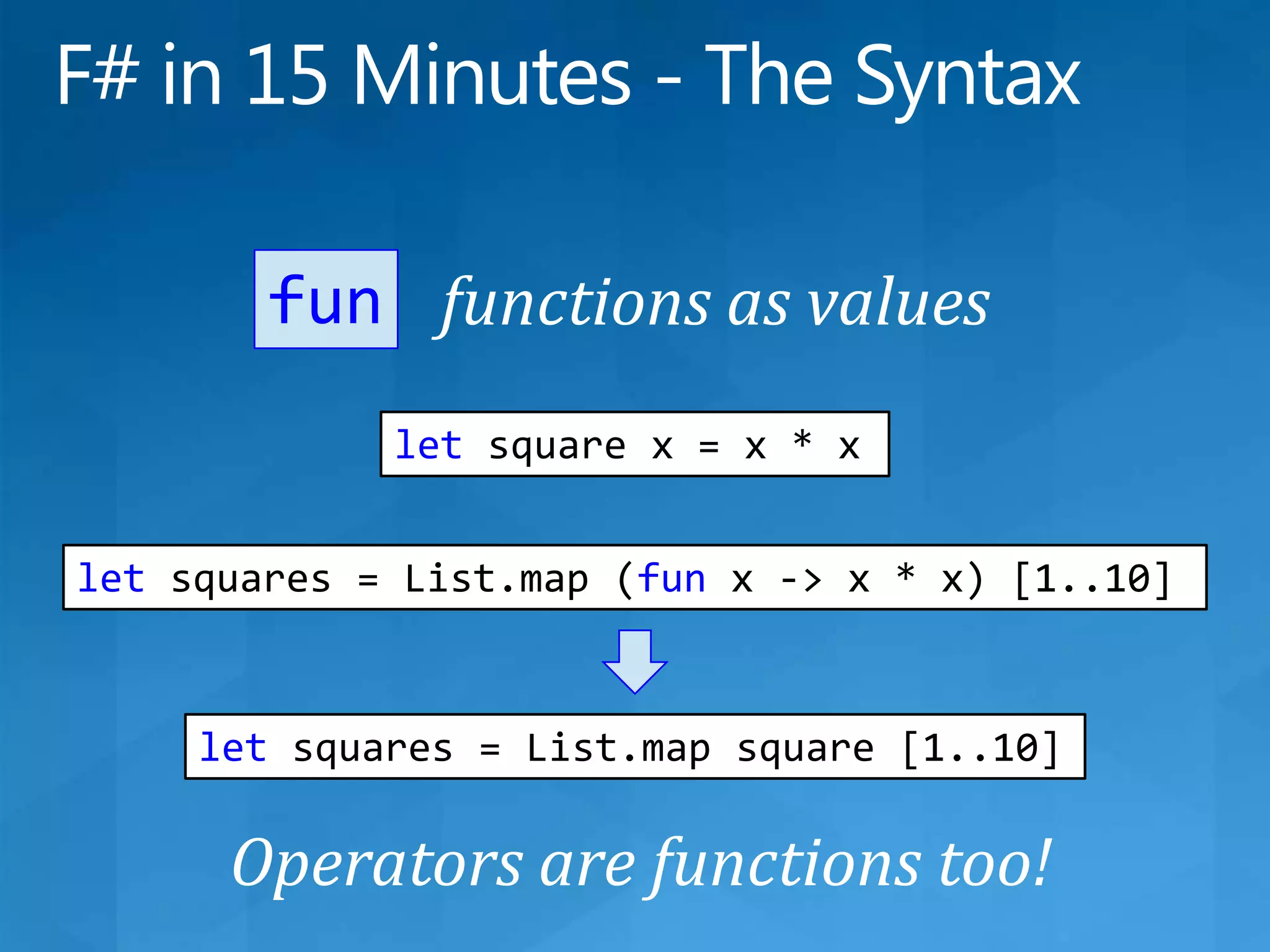 F# in 15 Minutes - The Syntax

fun functions as values

let square x = x * x

let squares = List.map (fun x -> x * x) [1..10]

let squares = List.map square [1..10]

Operators are functions too!